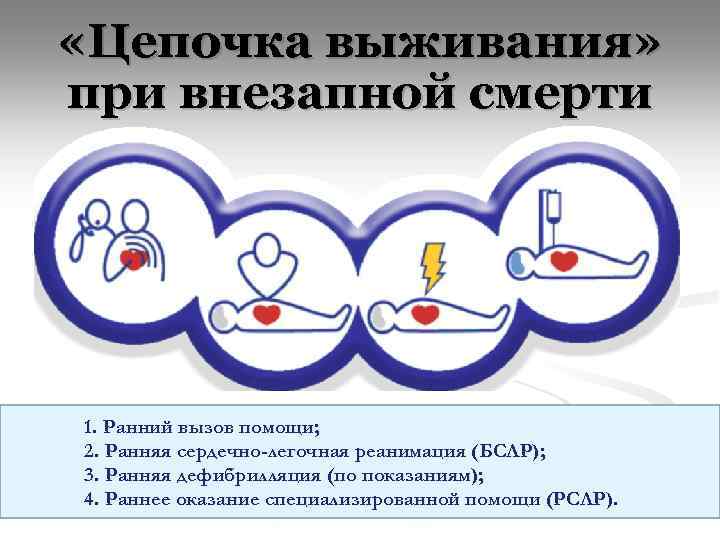 «Цепочка выживания» при внезапной смерти

1. Ранний вызов помощи;
2. Ранняя сердечно-легочная реанимация (БСЛР);
3. Ранняя дефибрилляция (по показаниям);
4. Раннее оказание специализированной помощи (РСЛР).